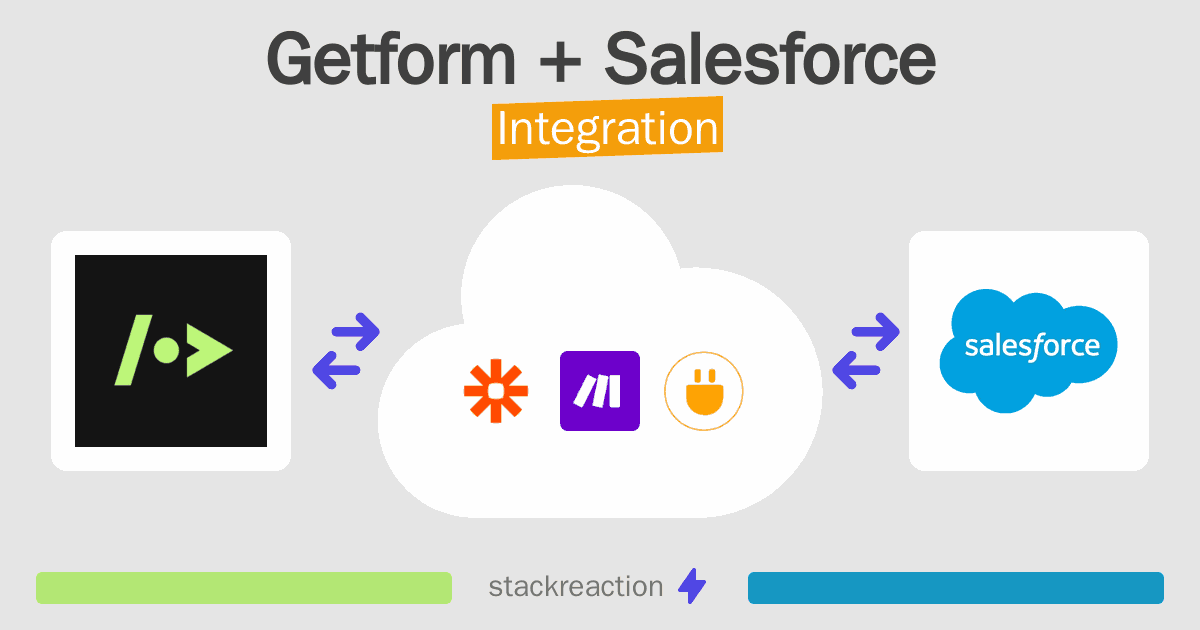 Getform + Salesforce
Integration

salesforce

stackreaction